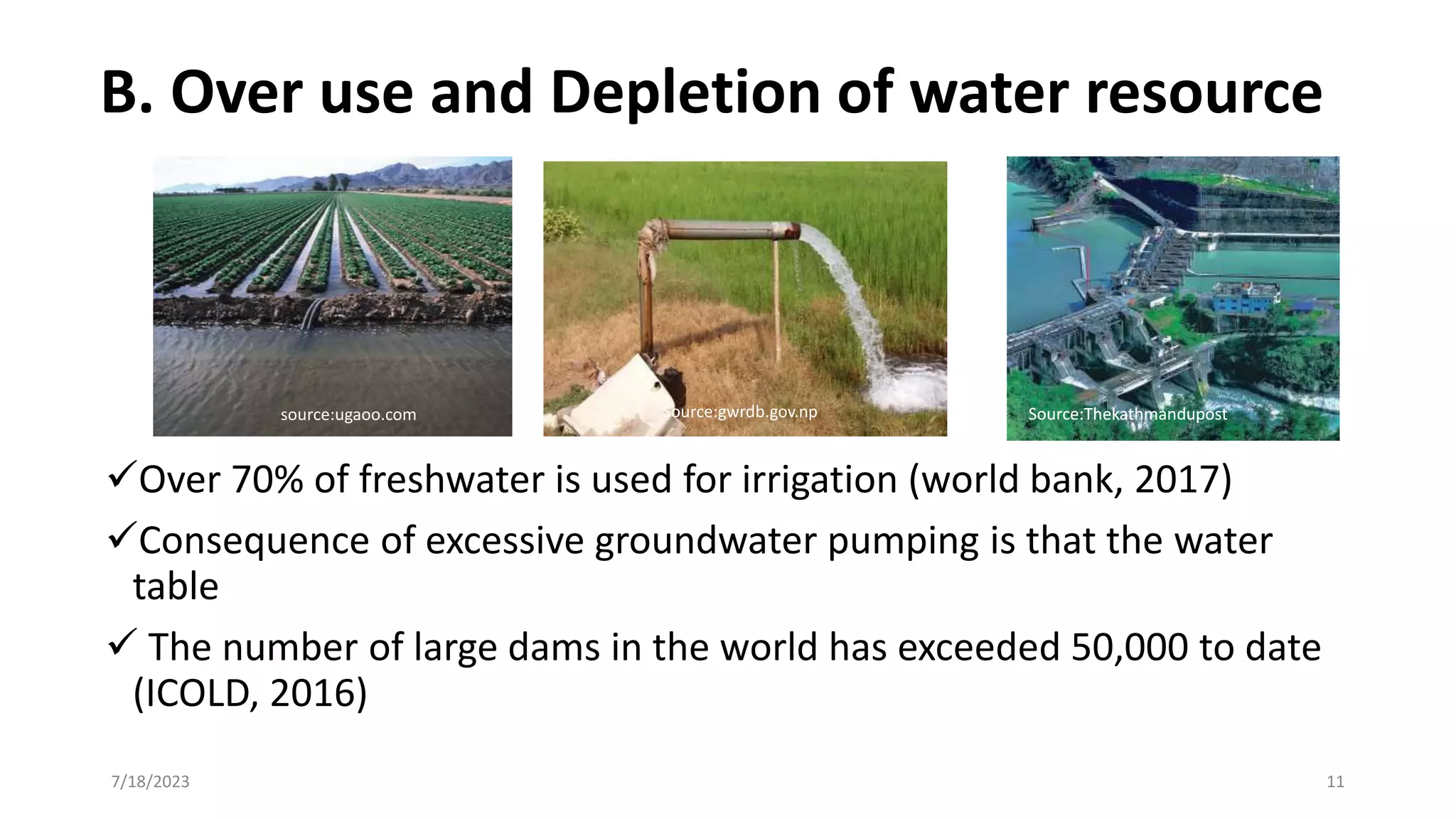 B. Over use and Depletion of water resource

source:ugaoo.com

Source:gwrdb.gov.np

Source:Thekathmandupost

✓Over 70% of freshwater is used for irrigation (world bank, 2017)

✓Consequence of excessive groundwater pumping is that the water table

✓ The number of large dams in the world has exceeded 50,000 to date (ICOLD, 2016)

7/18/2023

11